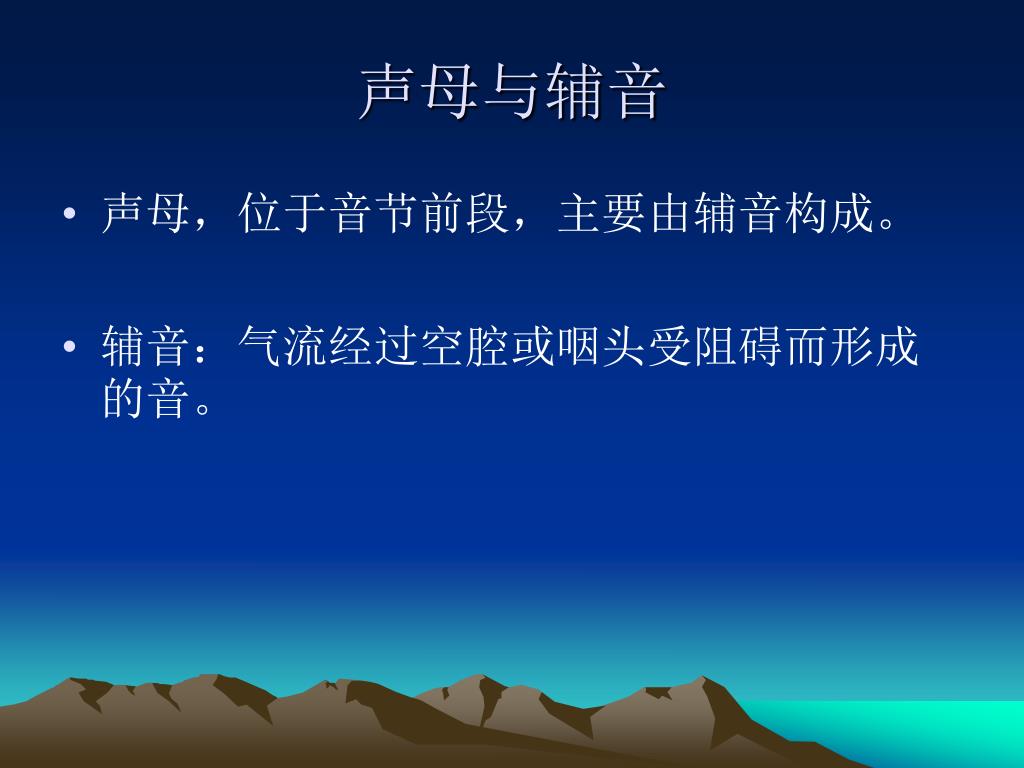 声母与辅音

• 声母，位于音节前段，主要由辅音构成。

• 辅音：气流经过空腔或咽头受阻碍而形成的音。